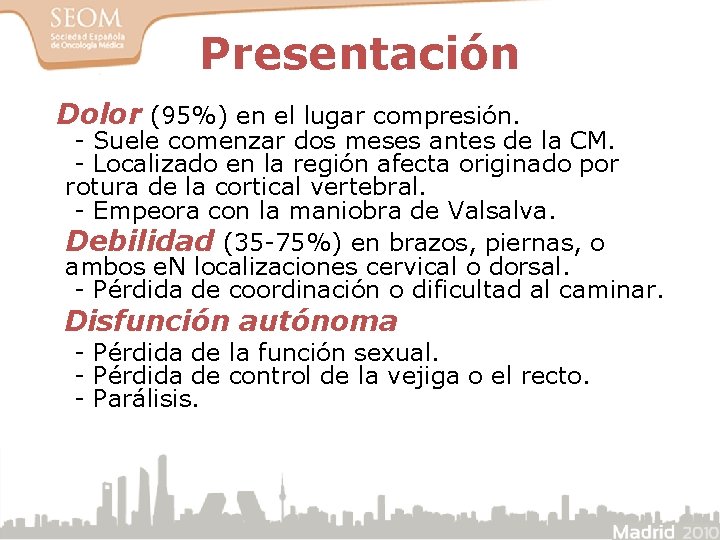 SEOM
Sociedad Española de Oncología Médica

Presentación

Dolor (95%) en el lugar compresión.
- Suele comenzar dos meses antes de la CM.
- Localizado en la región afecta originado por rotura de la cortical vertebral.
- Empeora con la maniobra de Valsalva.

Debilidad (35-75%) en brazos, piernas, o ambos eN localizaciones cervical o dorsal.
- Pérdida de coordinación o dificultad al caminar.

Disfunción autónoma
- Pérdida de la función sexual.
- Pérdida de control de la vejiga o el recto.
- Parálisis.

Madrid 2010